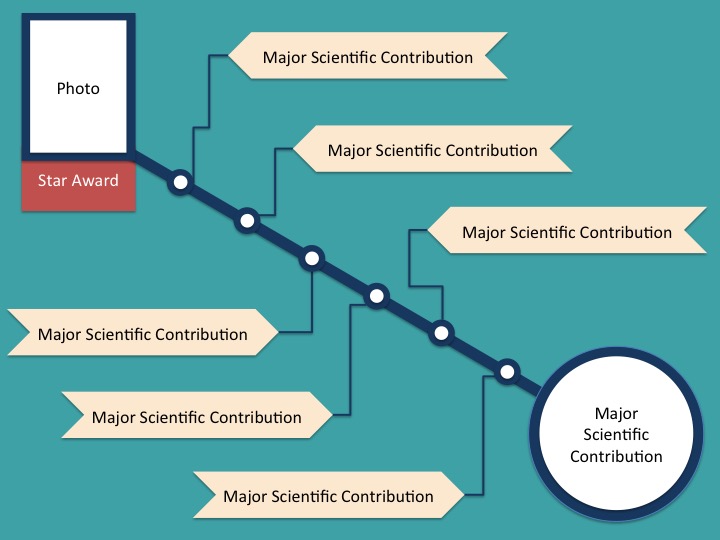 Photo

Star Award

Major Scientific Contribution

Major Scientific Contribution

Major Scientific Contribution

Major Scientific Contribution

Major Scientific Contribution

Major Scientific Contribution

Major Scientific Contribution